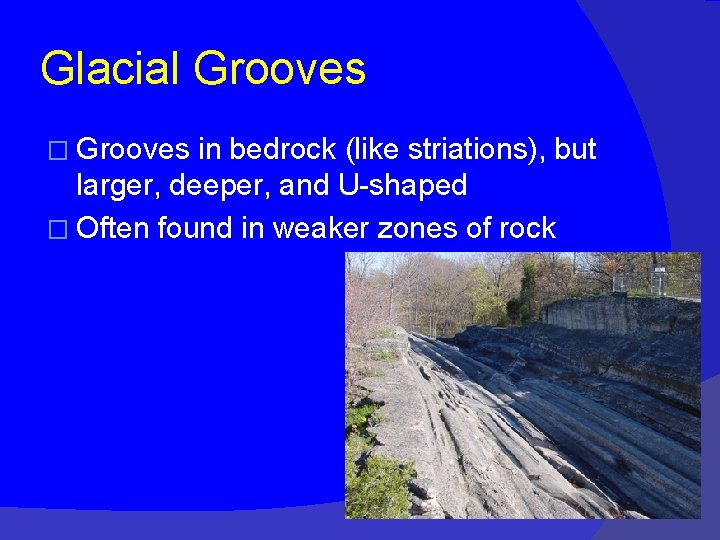 Glacial Grooves

□ Grooves in bedrock (like striations), but larger, deeper, and U-shaped

□ Often found in weaker zones of rock